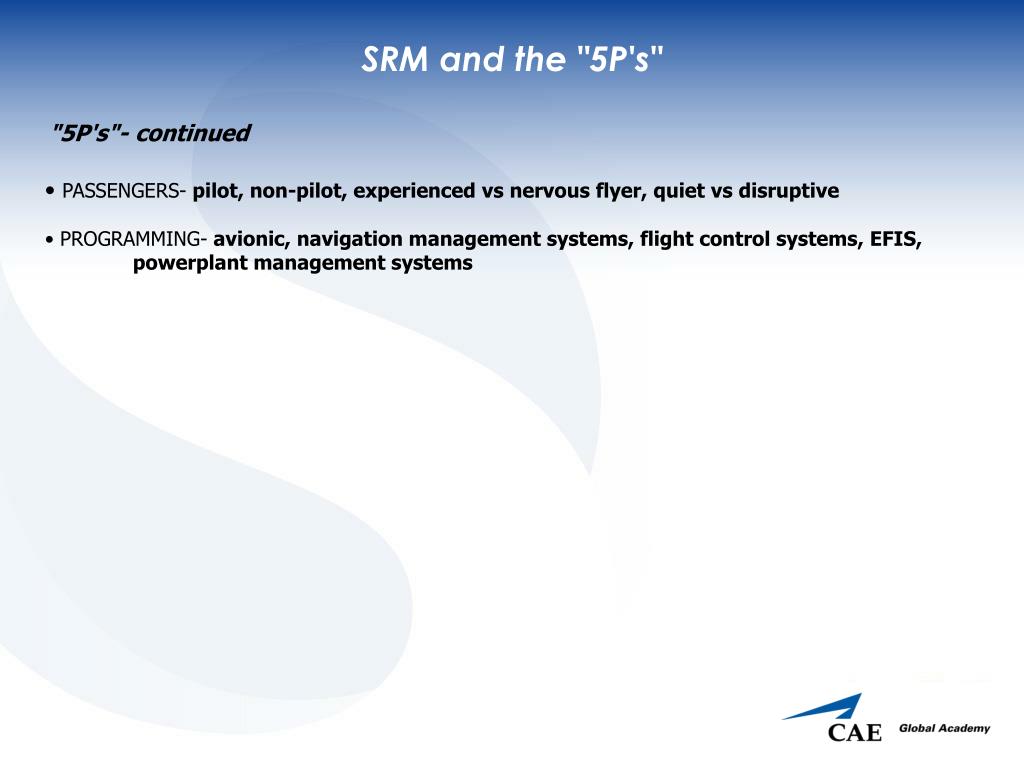 SRM and the "5P's"

"5P's"- continued

• PASSENGERS- pilot, non-pilot, experienced vs nervous flyer, quiet vs disruptive

• PROGRAMMING- avionic, navigation management systems, flight control systems, EFIS, powerplant management systems

CAE Global Academy